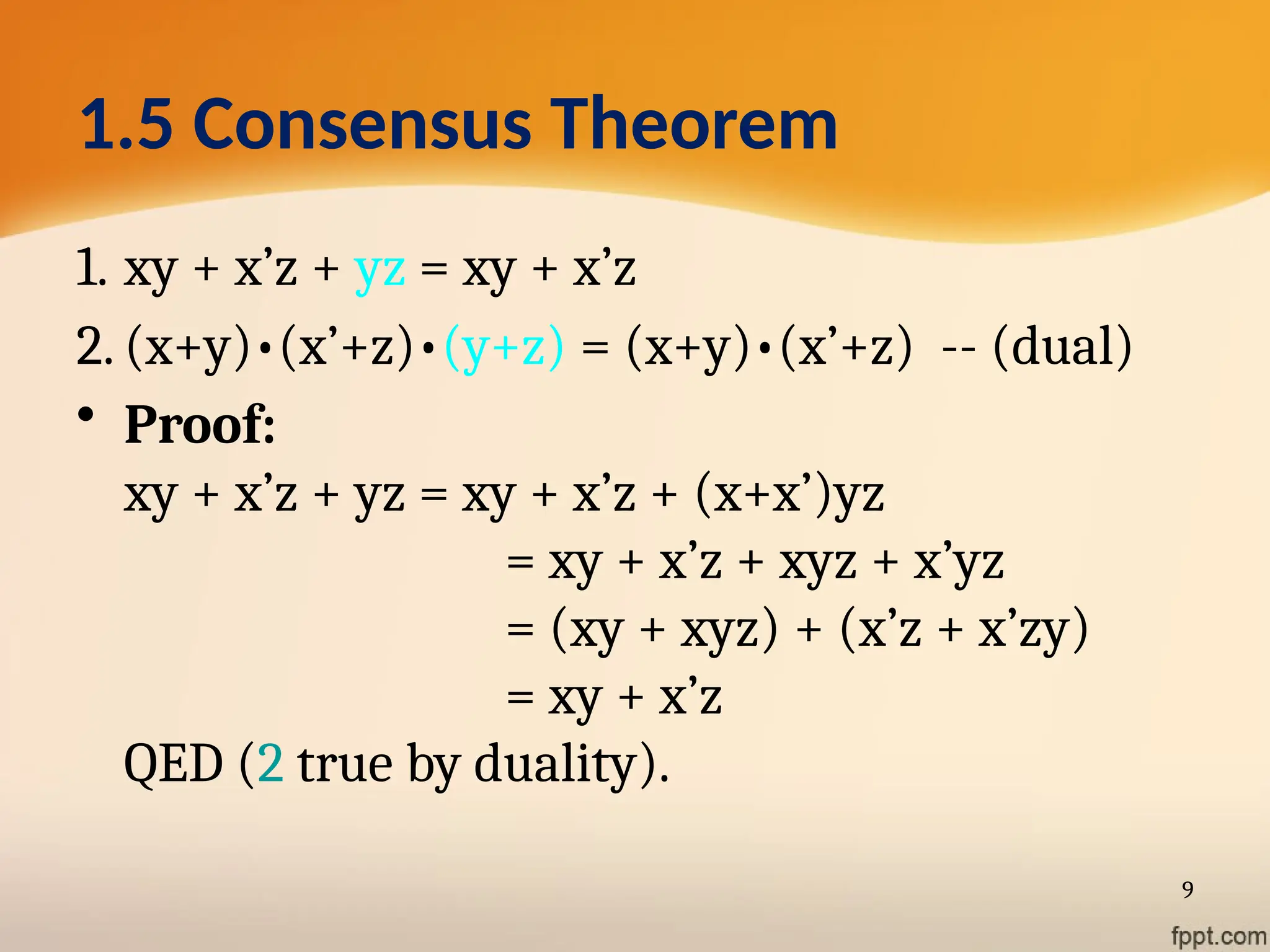 1.5 Consensus Theorem

1. xy + x’z + yz = xy + x’z

2. (x+y)•(x’+z)•(y+z) = (x+y)•(x’+z) -- (dual)

• Proof:

xy + x’z + yz = xy + x’z + (x+x’)yz

= xy + x’z + xyz + x’yz

= (xy + xyz) + (x’z + x’zy)

= xy + x’z

QED (2 true by duality).

9

fppt.com